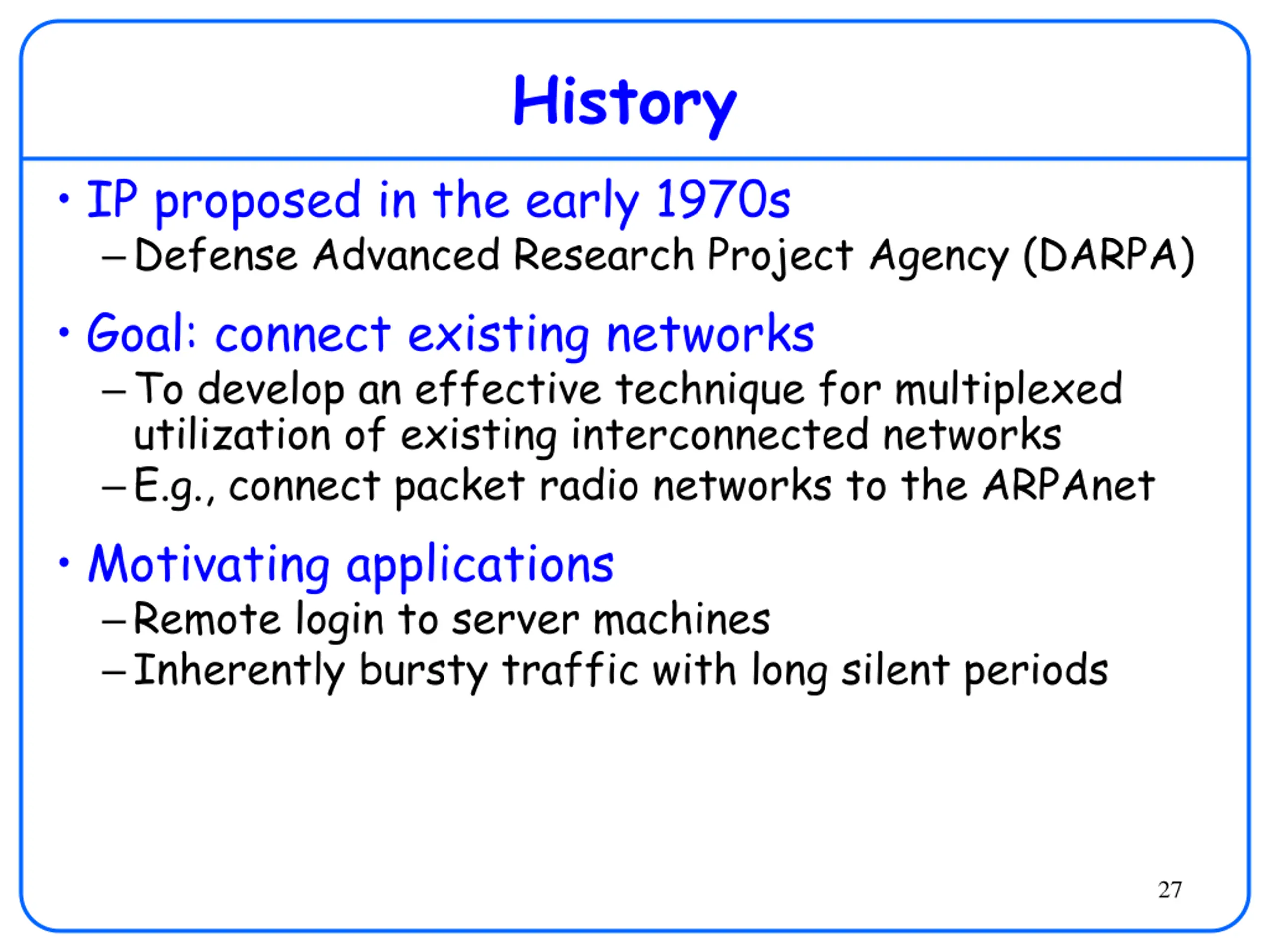 History

• IP proposed in the early 1970s
– Defense Advanced Research Project Agency (DARPA)

• Goal: connect existing networks
– To develop an effective technique for multiplexed utilization of existing interconnected networks
– E.g., connect packet radio networks to the ARPAnet

• Motivating applications
– Remote login to server machines
– Inherently bursty traffic with long silent periods

27